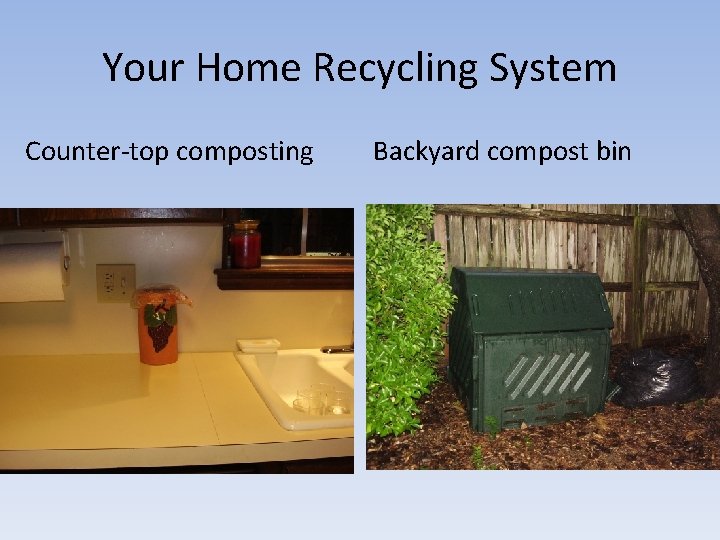 Your Home Recycling System

Counter-top composting

Backyard compost bin